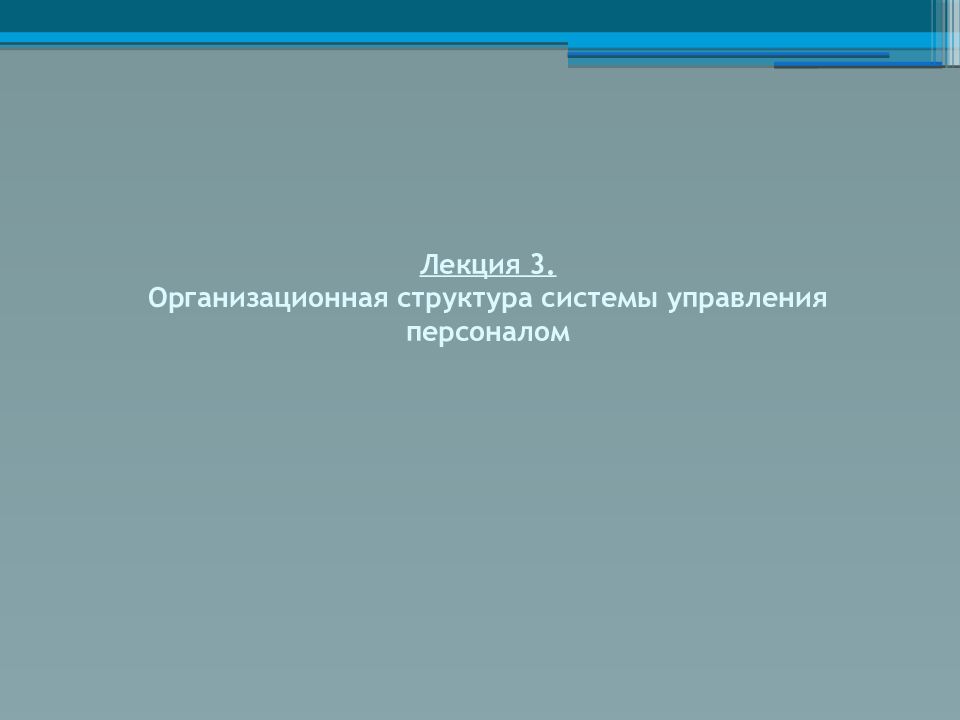 Лекция 3.
Организационная структура системы управления персоналом